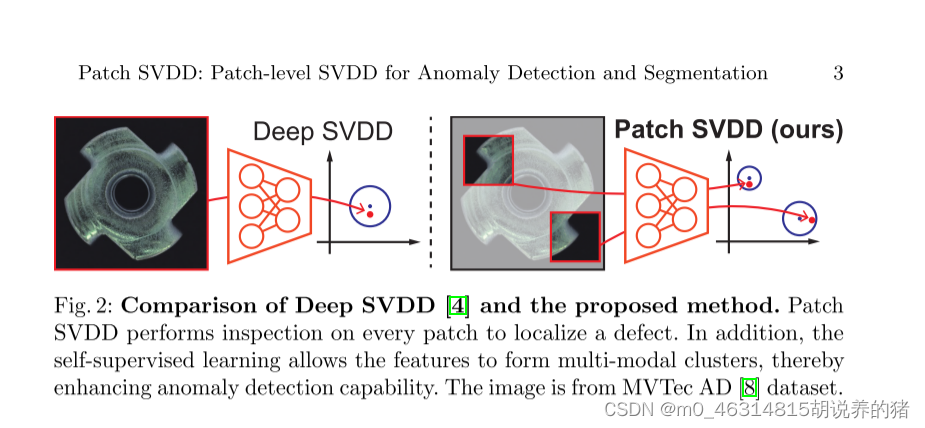 Patch SVDD: Patch-level SVDD for Anomaly Detection and Segmentation 3

Deep SVDD

Patch SVDD (ours)

Fig. 2: **Comparison of Deep SVDD [4] and the proposed method.** Patch SVDD performs inspection on every patch to localize a defect. In addition, the self-supervised learning allows the features to form multi-modal clusters, thereby enhancing anomaly detection capability. The image is from MVTec AD [8] dataset.

CSDN @m0_46314815胡说养的猪